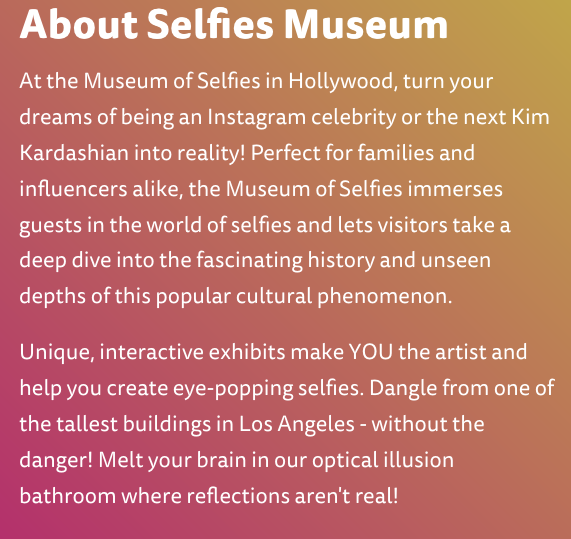 About Selfies Museum

At the Museum of Selfies in Hollywood, turn your dreams of being an Instagram celebrity or the next Kim Kardashian into reality! Perfect for families and influencers alike, the Museum of Selfies immerses guests in the world of selfies and lets visitors take a deep dive into the fascinating history and unseen depths of this popular cultural phenomenon.

Unique, interactive exhibits make YOU the artist and help you create eye-popping selfies. Dangle from one of the tallest buildings in Los Angeles - without the danger! Melt your brain in our optical illusion bathroom where reflections aren't real!